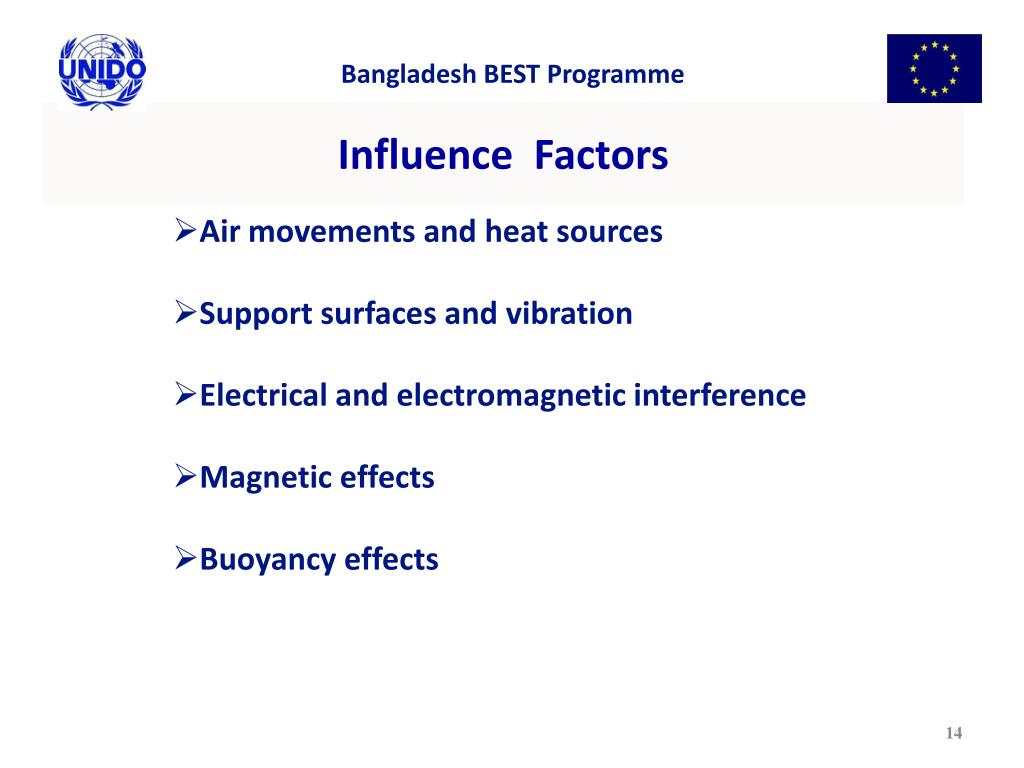 UNIDO

Bangladesh BEST Programme

Influence Factors

➢Air movements and heat sources

➢Support surfaces and vibration

➢Electrical and electromagnetic interference

➢Magnetic effects

➢Buoyancy effects

14